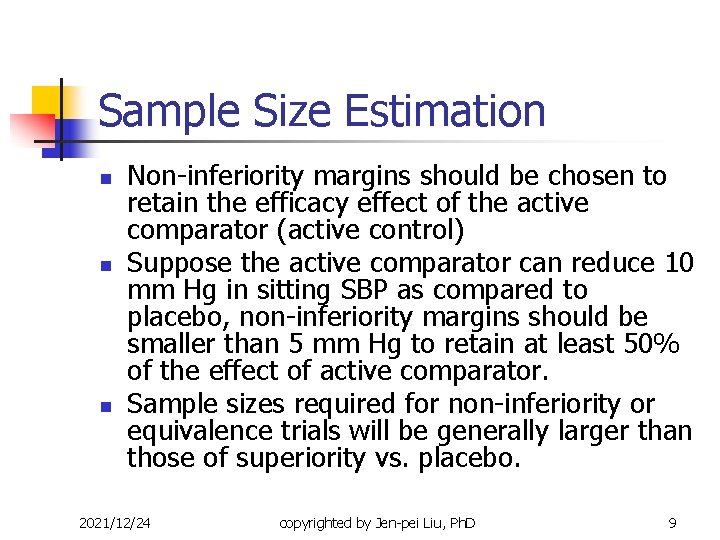 Sample Size Estimation

- Non-inferiority margins should be chosen to retain the efficacy effect of the active comparator (active control)
- Suppose the active comparator can reduce 10 mm Hg in sitting SBP as compared to placebo, non-inferiority margins should be smaller than 5 mm Hg to retain at least 50% of the effect of active comparator.
- Sample sizes required for non-inferiority or equivalence trials will be generally larger than those of superiority vs. placebo.

2021/12/24 copyrighted by Jen-pei Liu, PhD 9